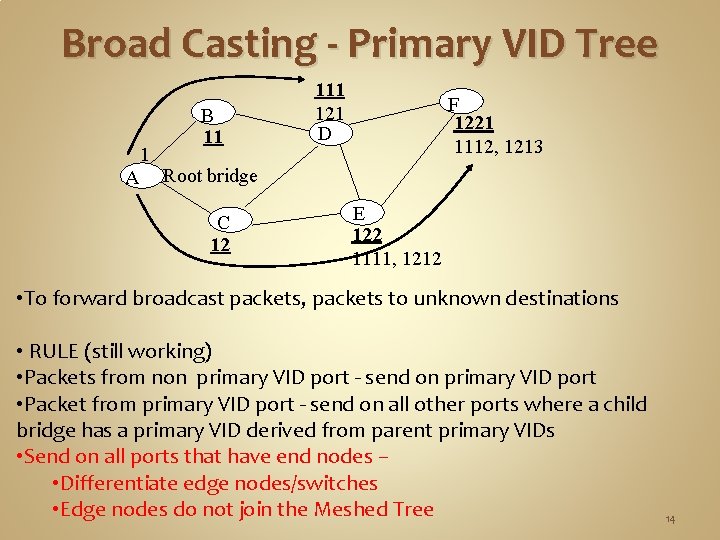 Broad Casting - Primary VID Tree

111
121
B
11
D
F
1221
1112, 1213
1
A
Root bridge
C
12
E
122
1111, 1212

•To forward broadcast packets, packets to unknown destinations

• RULE (still working)
•Packets from non primary VID port - send on primary VID port
•Packet from primary VID port - send on all other ports where a child bridge has a primary VID derived from parent primary VIDs
•Send on all ports that have end nodes –
•Differentiate edge nodes/switches
•Edge nodes do not join the Meshed Tree

14